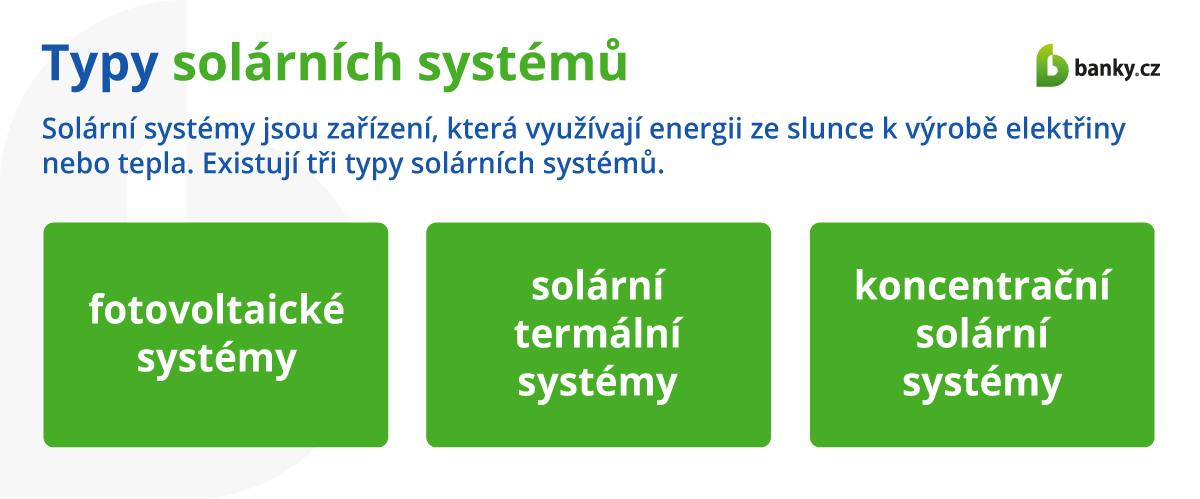 Typy solárních systémů

banky.cz

Solární systémy jsou zařízení, která využívají energii ze slunce k výrobě elektřiny nebo tepla. Existují tři typy solárních systémů.

fotovoltaické systémy

solární termální systémy

koncentrační solární systémy